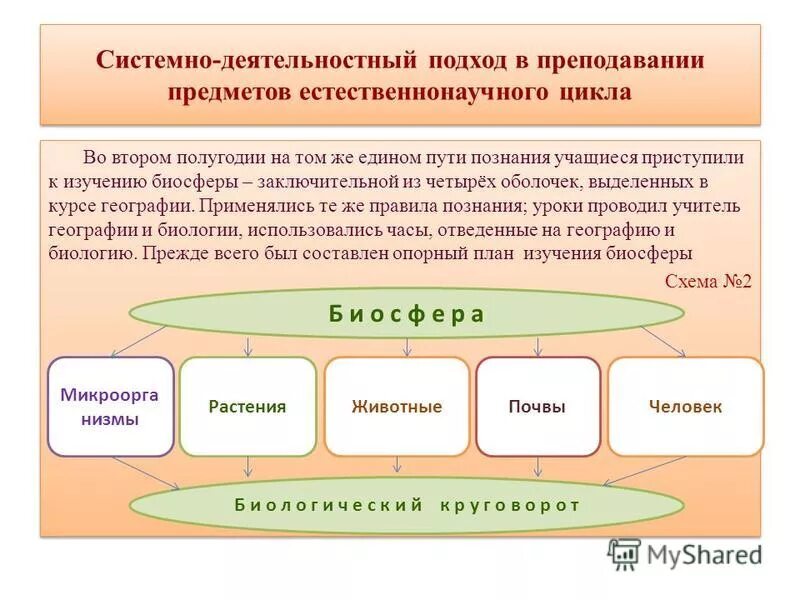 Системно-деятельностный подход в преподавании предметов естественнонаучного цикла

Во втором полугодии на том же едином пути познания учащиеся приступили к изучению биосферы – заключительной из четырёх оболочек, выделенных в курсе географии. Применялись те же правила познания; уроки проводил учитель географии и биологии, использовались часы, отведенные на географию и биологию. Прежде всего был составлен опорный план изучения биосферы

Схема №2

Биосфера

Микроорганизмы

Растения

Животные

Почвы

Человек

Биологический круговорот

MyShared